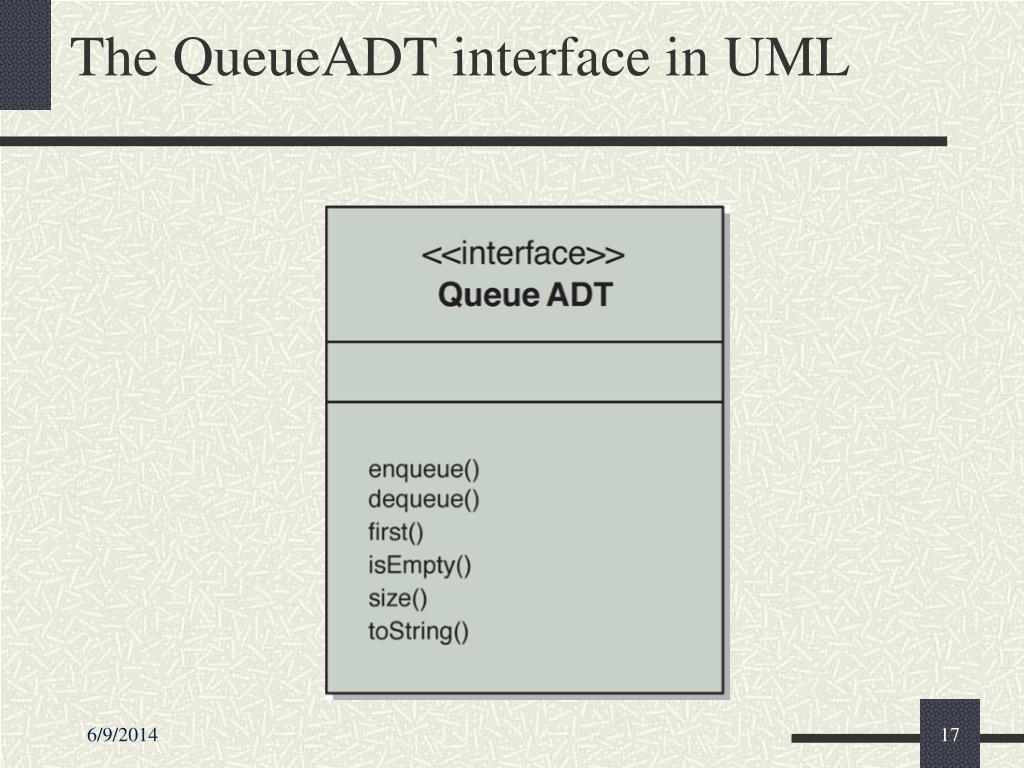 The QueueADT interface in UML

<<interface>>
Queue ADT

enqueue()
dequeue()
first()
isEmpty()
size()
toString()

6/9/2014

17